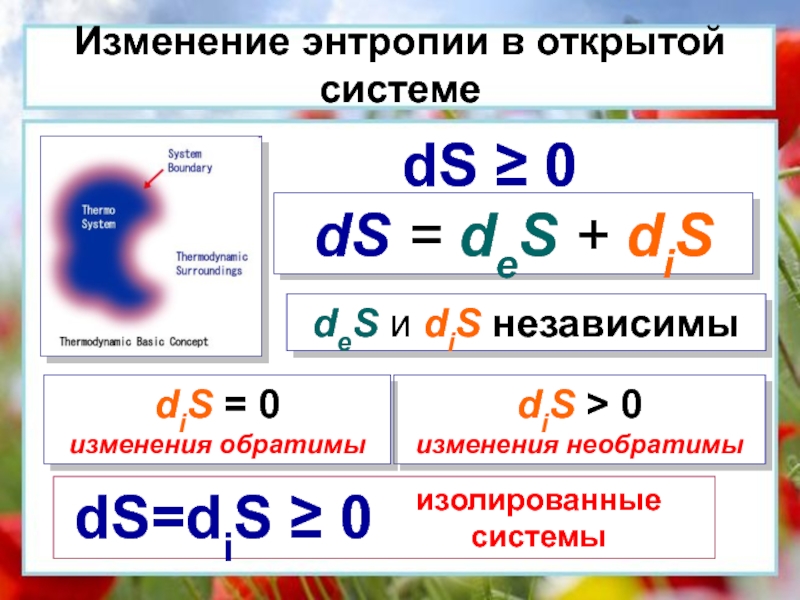 Изменение энтропии в открытой системе

System Boundary

Thermo System

Thermodynamic Surroundings

Thermodynamic Basic Concept

$dS \geq 0$

$dS = d_eS + d_iS$

$d_eS$ и $d_iS$ независимы

$d_iS = 0$
изменения обратимы

$d_iS > 0$
изменения необратимы

$dS=d_iS \geq 0$

изолированные системы